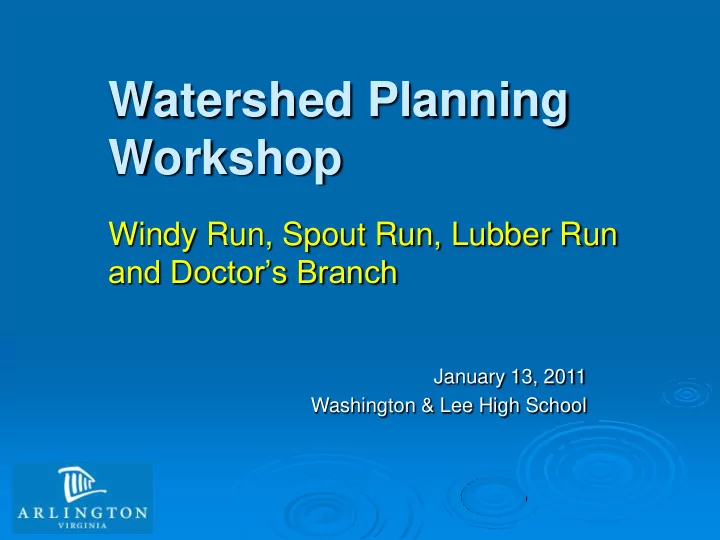 Watershed Planning Workshop

Windy Run, Spout Run, Lubber Run and Doctor’s Branch

January 13, 2011
Washington & Lee High School

ARLINGTON
VIRGINIA